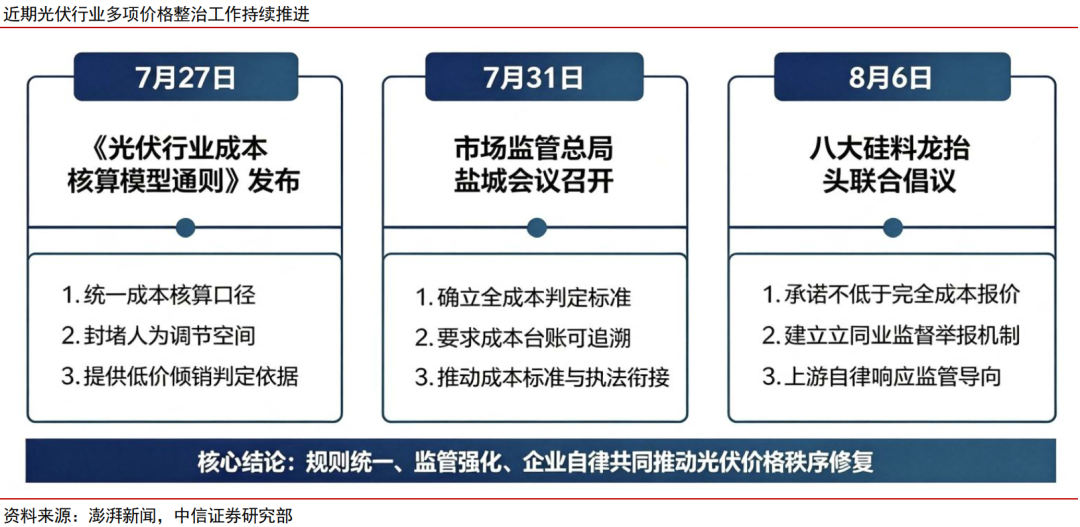 近期光伏行业多项价格整治工作持续推进

7月27日

《光伏行业成本核算模型通则》发布

1. 统一成本核算口径
2. 封堵人为调节空间
3. 提供低价倾销判定依据

7月31日

市场监管总局盐城会议召开

1. 确立全成本判定标准
2. 要求成本台账可追溯
3. 推动成本标准与执法衔接

8月6日

八大硅料龙抬头联合倡议

1. 承诺不低于完全成本报价
2. 建立立同业监督举报机制
3. 上游自律响应监管导向

核心结论：规则统一、监管强化、企业自律共同推动光伏价格秩序修复

资料来源：澎湃新闻，中信证券研究部